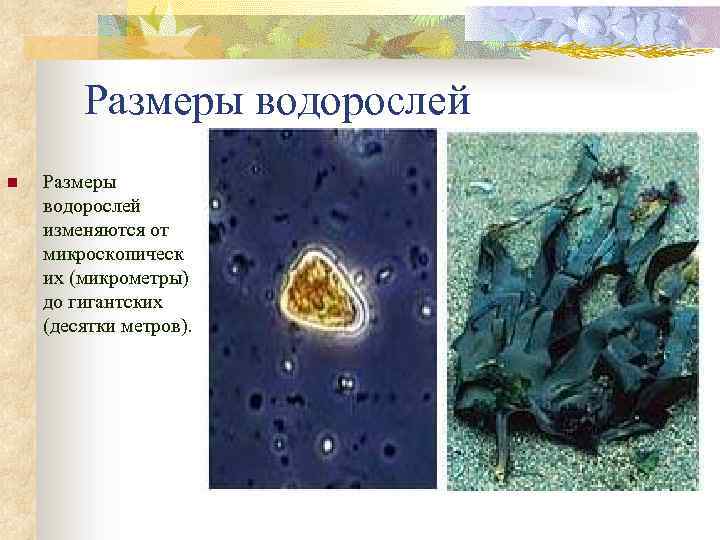 Размеры водорослей

Размеры водорослей изменяются от микроскопических (микрометры) до гигантских (десятки метров).